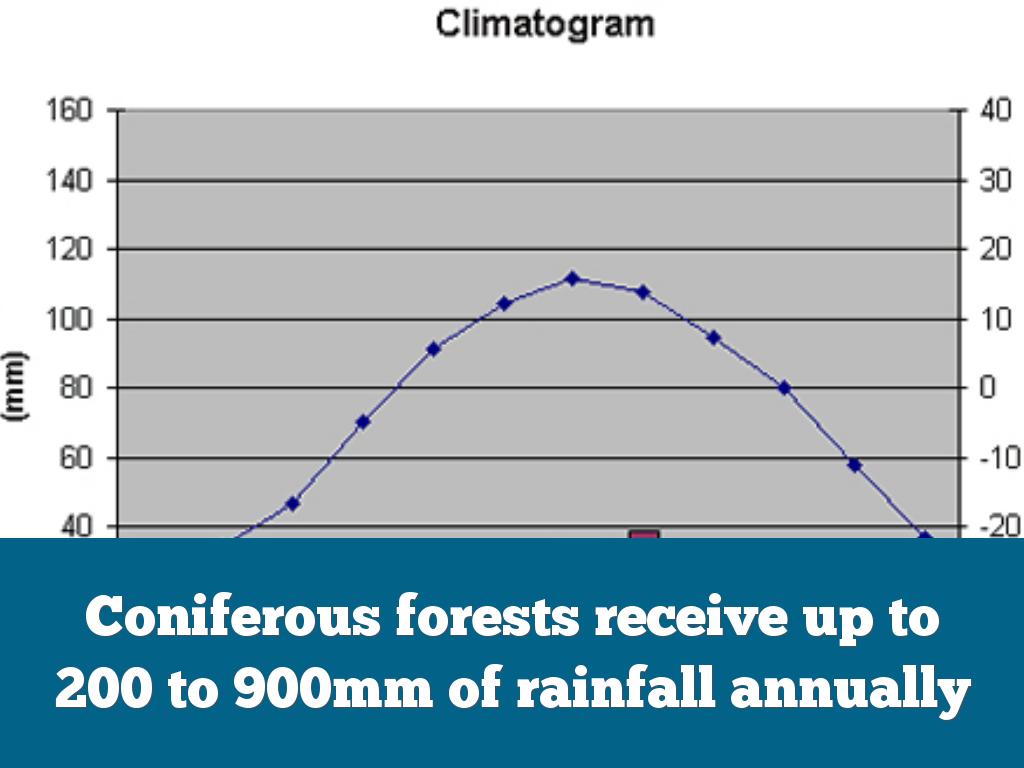 Climatogram

160
140
120
100
80
60
40

(mm)

40
30
20
10
0
-10
-20

Coniferous forests receive up to 200 to 900mm of rainfall annually